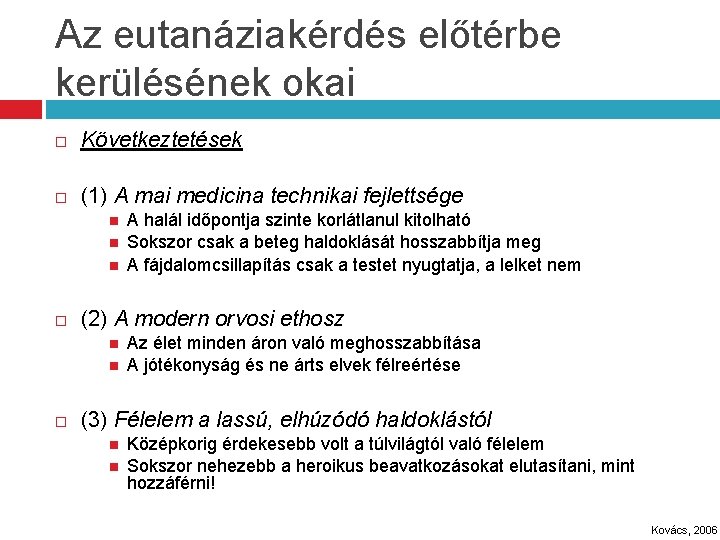 Az eutanáziakérdés előtérbe kerülésének okai

Következtetések

(1) A mai medicina technikai fejlettsége
A halál időpontja szinte korlátlanul kitolható
Sokszor csak a beteg haldoklását hosszabbítja meg
A fájdalomcsillapítás csak a testet nyugtatja, a lelket nem

(2) A modern orvosi ethosz
Az élet minden áron való meghosszabbítása
A jótékonyság és ne árts elvek félreértése

(3) Félelem a lassú, elhúzódó haldoklástól
Középkorig érdekesebb volt a túlvilágtól való félelem
Sokszor nehezebb a heroikus beavatkozásokat elutasítani, mint hozzáférni!

Kovács, 2006